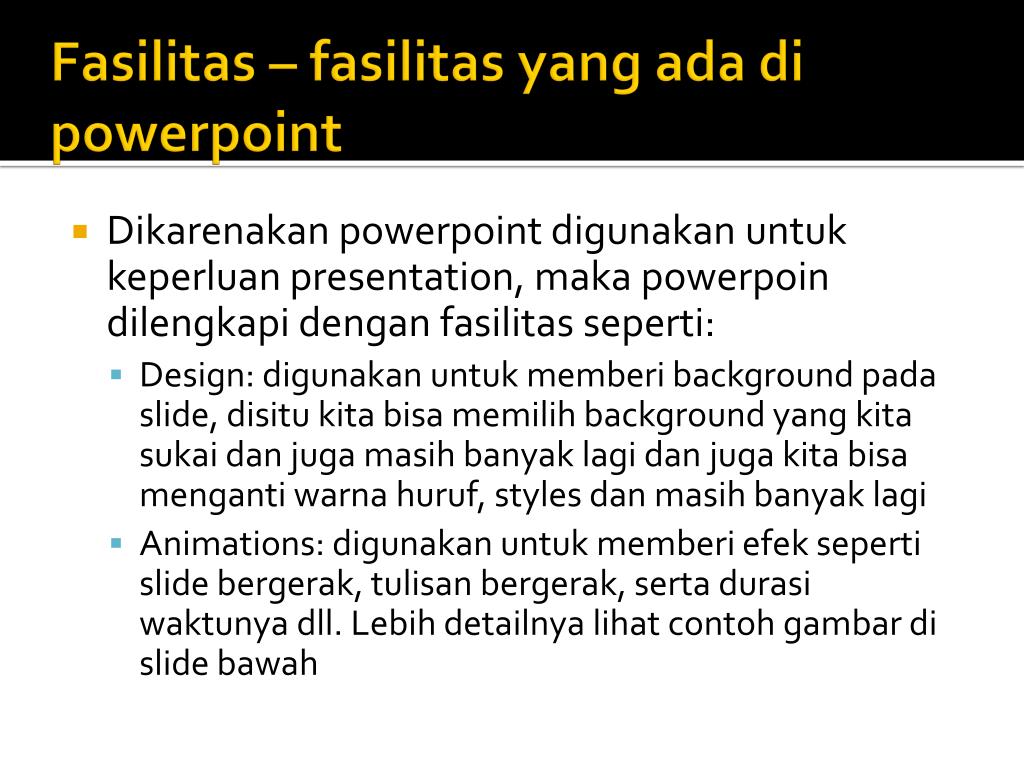 Fasilitas – fasilitas yang ada di powerpoint

Dikarenakan powerpoint digunakan untuk keperluan presentation, maka powerpoin dilengkapi dengan fasilitas seperti:

Design: digunakan untuk memberi background pada slide, disitu kita bisa memilih background yang kita sukai dan juga masih banyak lagi dan juga kita bisa menganti warna huruf, styles dan masih banyak lagi

Animations: digunakan untuk memberi efek seperti slide bergerak, tulisan bergerak, serta durasi waktunya dll. Lebih detailnya lihat contoh gambar di slide bawah